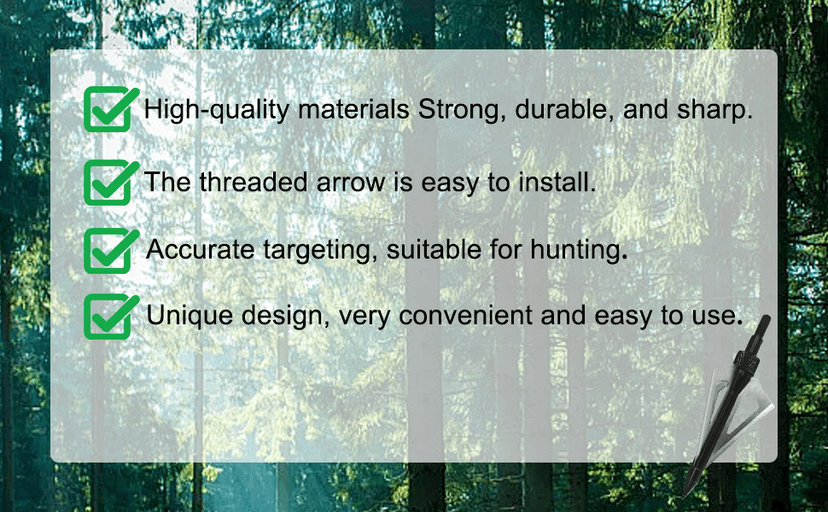 High-quality materials Strong, durable, and sharp.

The threaded arrow is easy to install.

Accurate targeting, suitable for hunting.

Unique design, very convenient and easy to use.